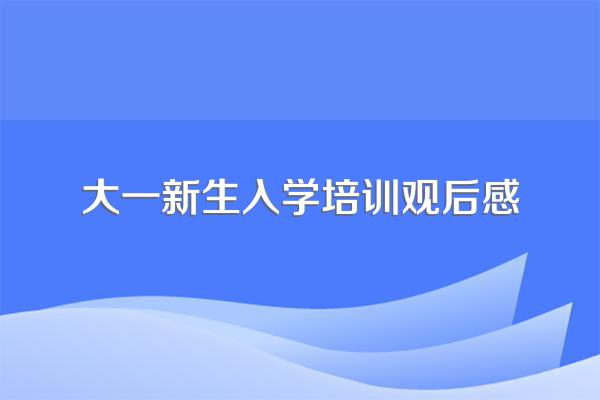 大一新生入学培训观后感